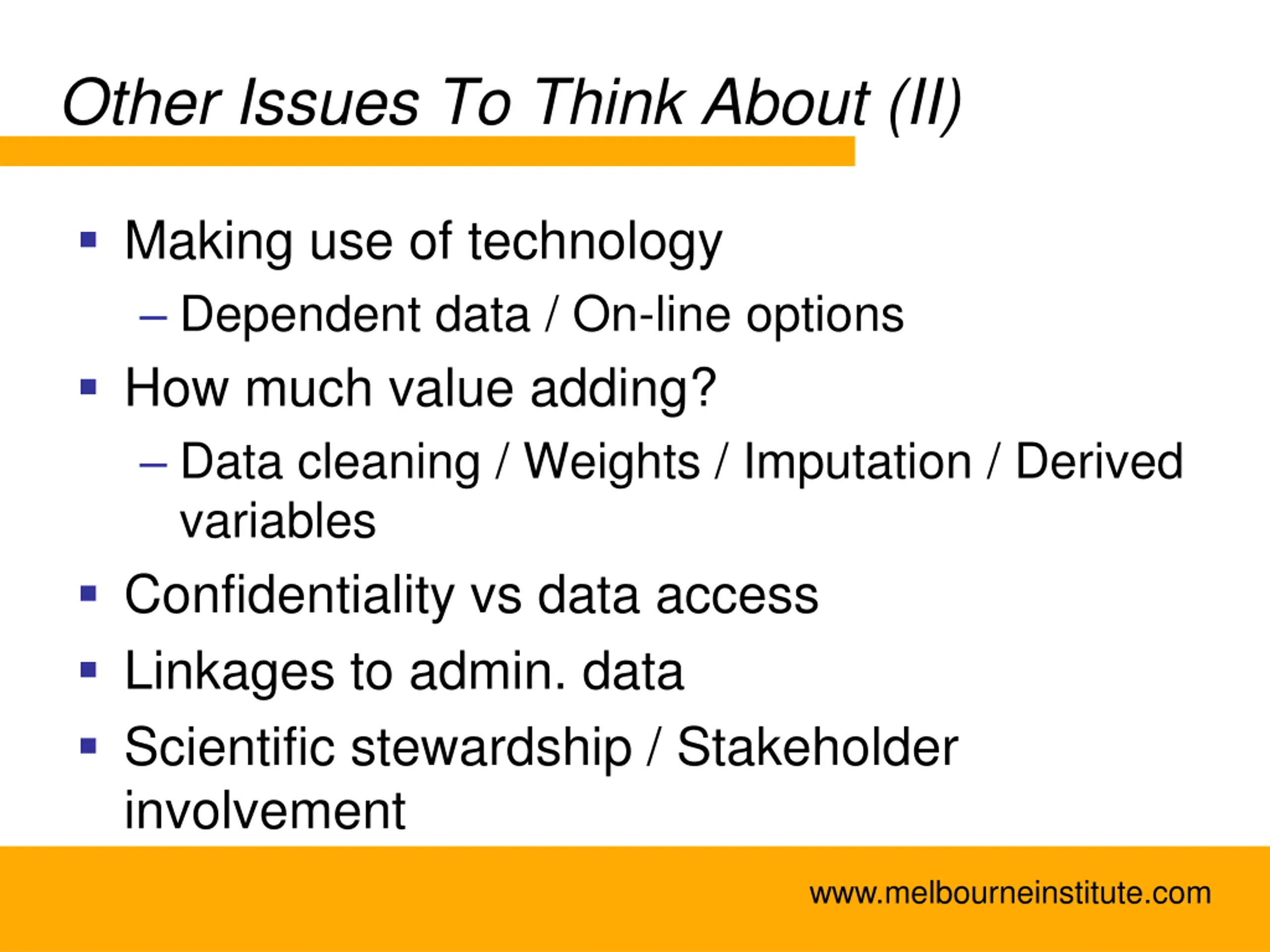 Other Issues To Think About (II)

▪ Making use of technology
– Dependent data / On-line options
▪ How much value adding?
– Data cleaning / Weights / Imputation / Derived variables
▪ Confidentiality vs data access
▪ Linkages to admin. data
▪ Scientific stewardship / Stakeholder involvement

www.melbourneinstitute.com